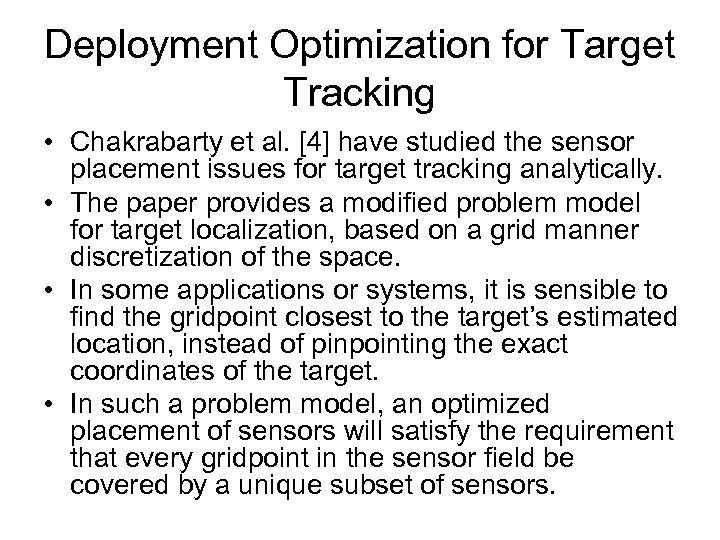 Deployment Optimization for Target Tracking

• Chakrabarty et al. [4] have studied the sensor placement issues for target tracking analytically.
• The paper provides a modified problem model for target localization, based on a grid manner discretization of the space.
• In some applications or systems, it is sensible to find the gridpoint closest to the target's estimated location, instead of pinpointing the exact coordinates of the target.
• In such a problem model, an optimized placement of sensors will satisfy the requirement that every gridpoint in the sensor field be covered by a unique subset of sensors.